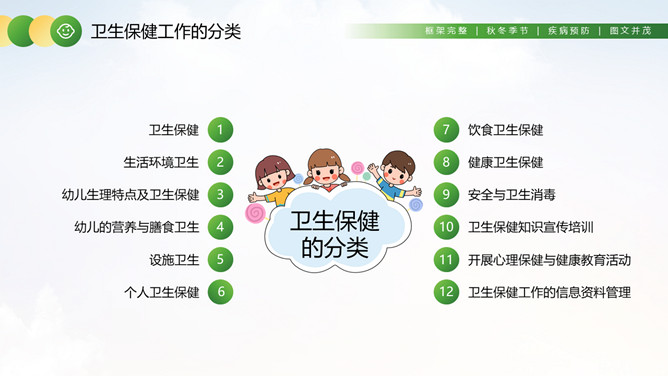 卫生保健工作的分类

框架完整 | 秋冬季节 | 疾病预防 | 图文并茂

卫生保健 1
生活环境卫生 2
幼儿生理特点及卫生保健 3
幼儿的营养与膳食卫生 4
设施卫生 5
个人卫生保健 6

卫生保健的分类

7 饮食卫生保健
8 健康卫生保健
9 安全与卫生消毒
10 卫生保健知识宣传培训
11 开展心理保健与健康教育活动
12 卫生保健工作的信息资料管理